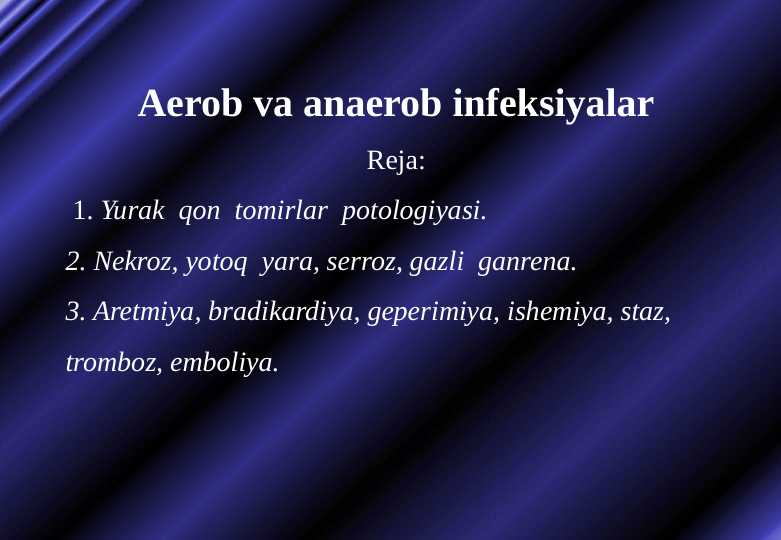 Aerob va anaerob infeksiyalar

Reja:

1. Yurak qon tomirlar potologiyasi.

2. Nekroz, yotoq yara, serroz, gazli ganrena.

3. Aretmiya, bradikardiya, geperimiya, ishemiya, staz, tromboz, emboliya.